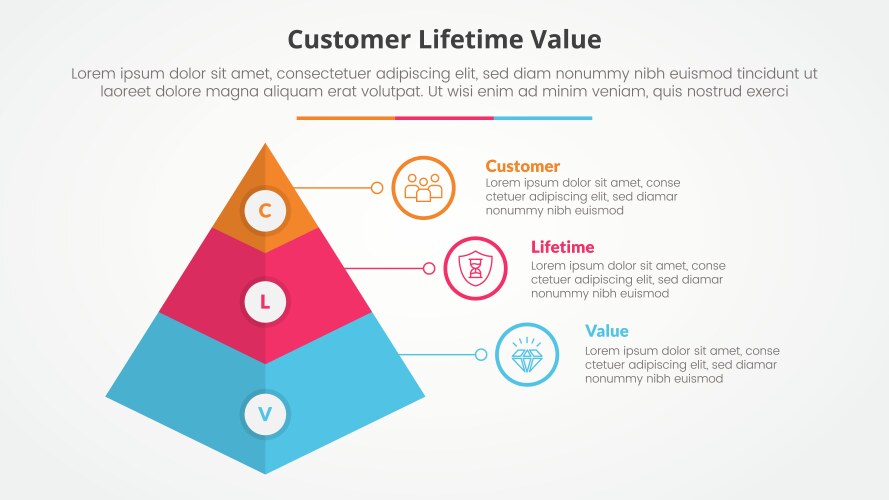 Customer Lifetime Value

Lorem ipsum dolor sit amet, consectetuer adipiscing elit, sed diam nonummy nibh euismod tincidunt ut laoreet dolore magna aliquam erat volutpat. Ut wisi enim ad minim veniam, quis nostrud exerci

C

L

V

Customer
Lorem ipsum dolor sit amet, conse ctetuer adipiscing elit, sed diamar nonummy nibh euismod

Lifetime
Lorem ipsum dolor sit amet, conse ctetuer adipiscing elit, sed diamar nonummy nibh euismod

Value
Lorem ipsum dolor sit amet, conse ctetuer adipiscing elit, sed diamar nonummy nibh euismod